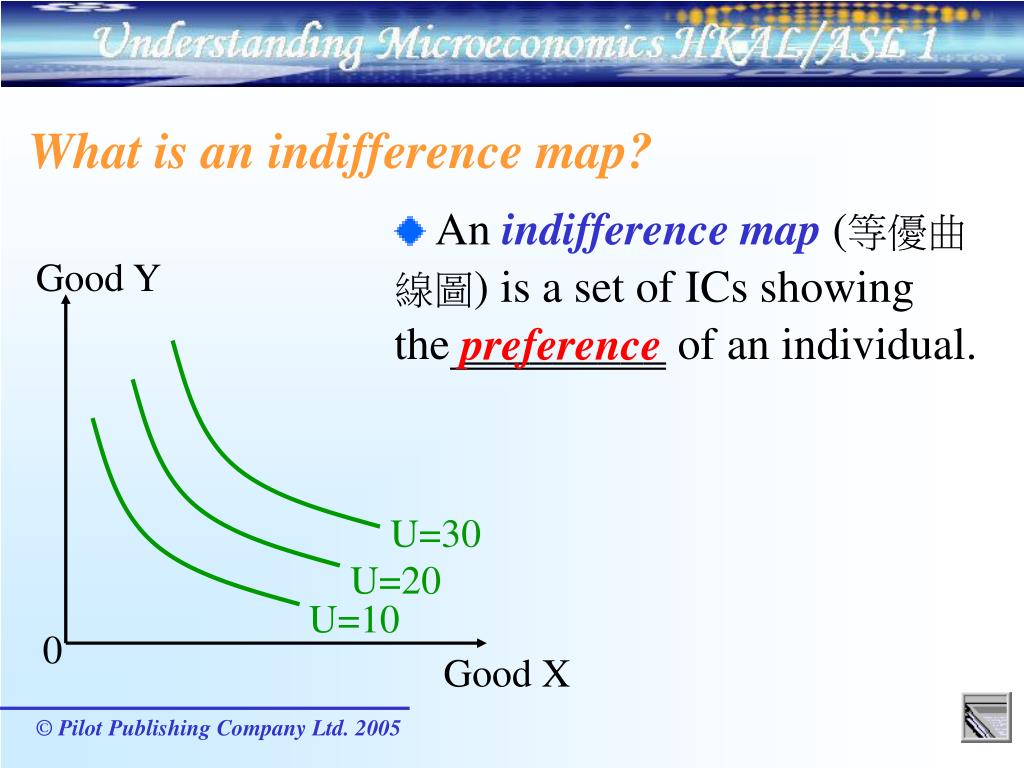 Understanding Microeconomics HKAL/ASL 1

What is an indifference map?

An indifference map (等優曲線圖) is a set of ICs showing the preference of an individual.

Good Y

U=30

U=20

U=10

0

Good X

© Pilot Publishing Company Ltd. 2005